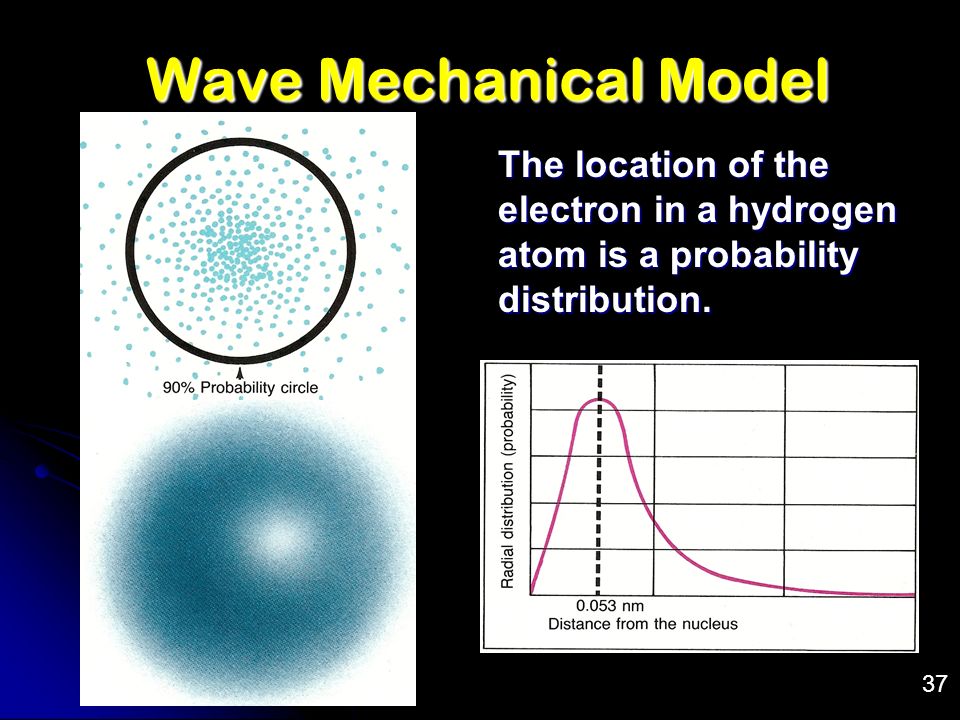 Wave Mechanical Model

90% Probability circle

The location of the electron in a hydrogen atom is a probability distribution.

Radial distribution (probability)

0.053 nm
Distance from the nucleus

37